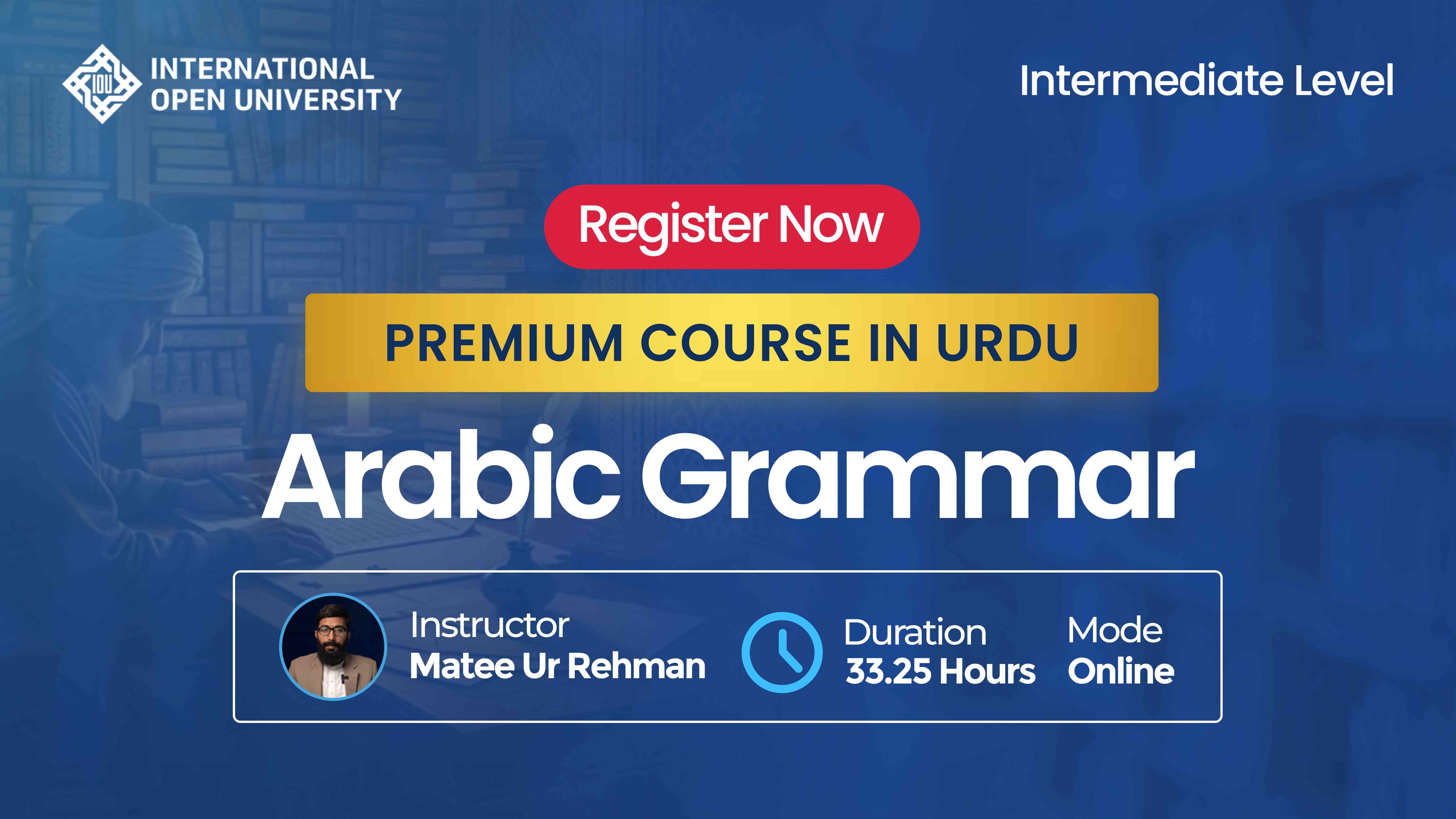 IOU INTERNATIONAL OPEN UNIVERSITY

Intermediate Level

Register Now

PREMIUM COURSE IN URDU

Arabic Grammar

Instructor
Matee Ur Rehman

Duration
33.25 Hours

Mode
Online